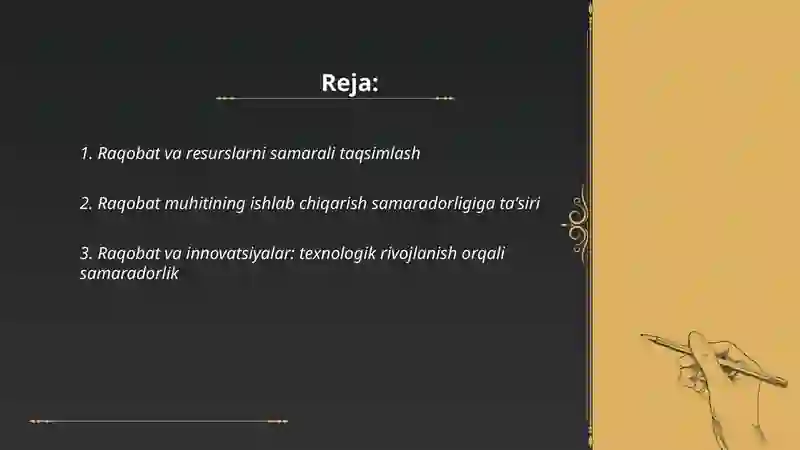 Reja:

1. Raqobat va resurslarni samarali taqsimlash

2. Raqobat muhitining ishlab chiqarish samaradorligiga ta'siri

3. Raqobat va innovatsiyalar: texnologik rivojlanish orqali samaradorlik